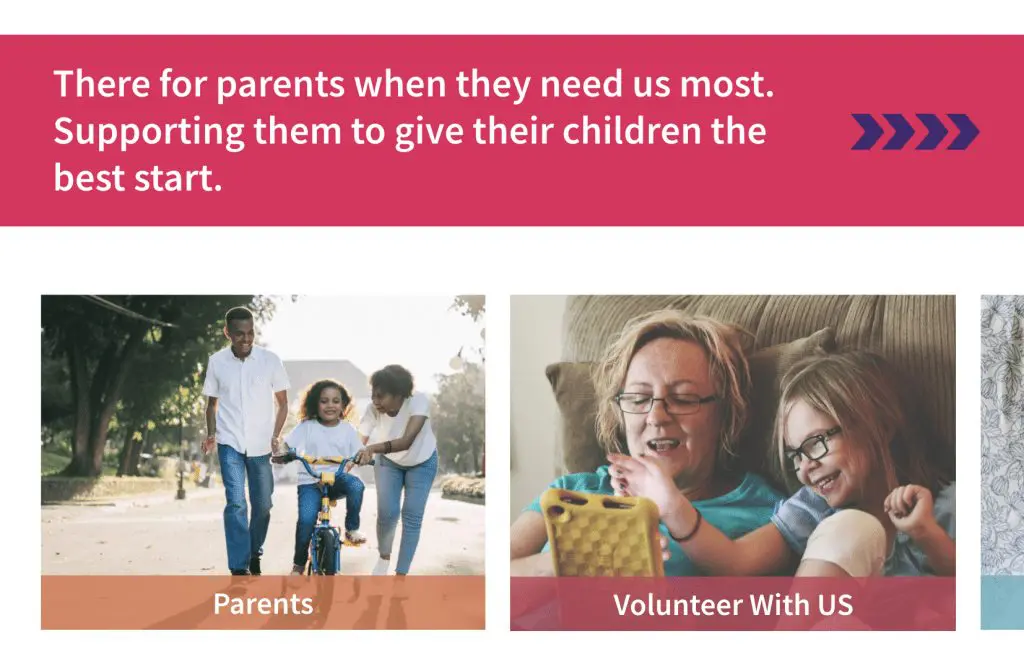 There for parents when they need us most. Supporting them to give their children the best start.

Parents

Volunteer With US